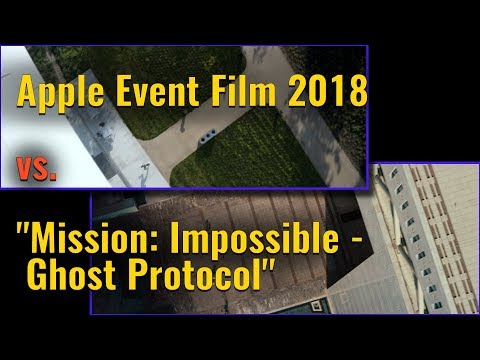 Apple Event Film 2018

vs.

"Mission: Impossible - Ghost Protocol"